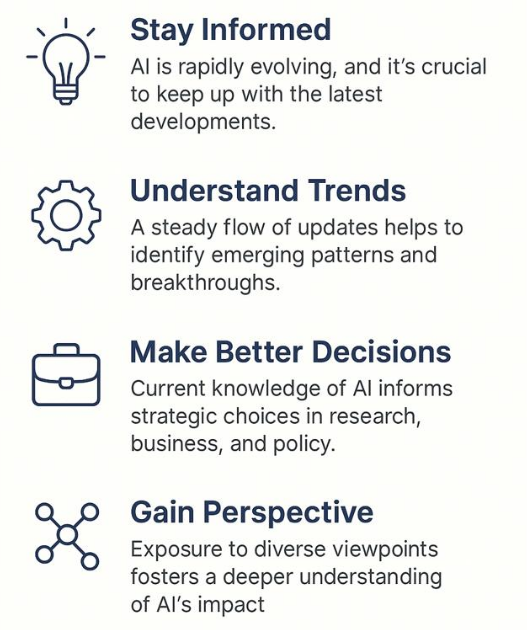 Stay Informed
AI is rapidly evolving, and it's crucial to keep up with the latest developments.

Understand Trends
A steady flow of updates helps to identify emerging patterns and breakthroughs.

Make Better Decisions
Current knowledge of AI informs strategic choices in research, business, and policy.

Gain Perspective
Exposure to diverse viewpoints fosters a deeper understanding of AI's impact